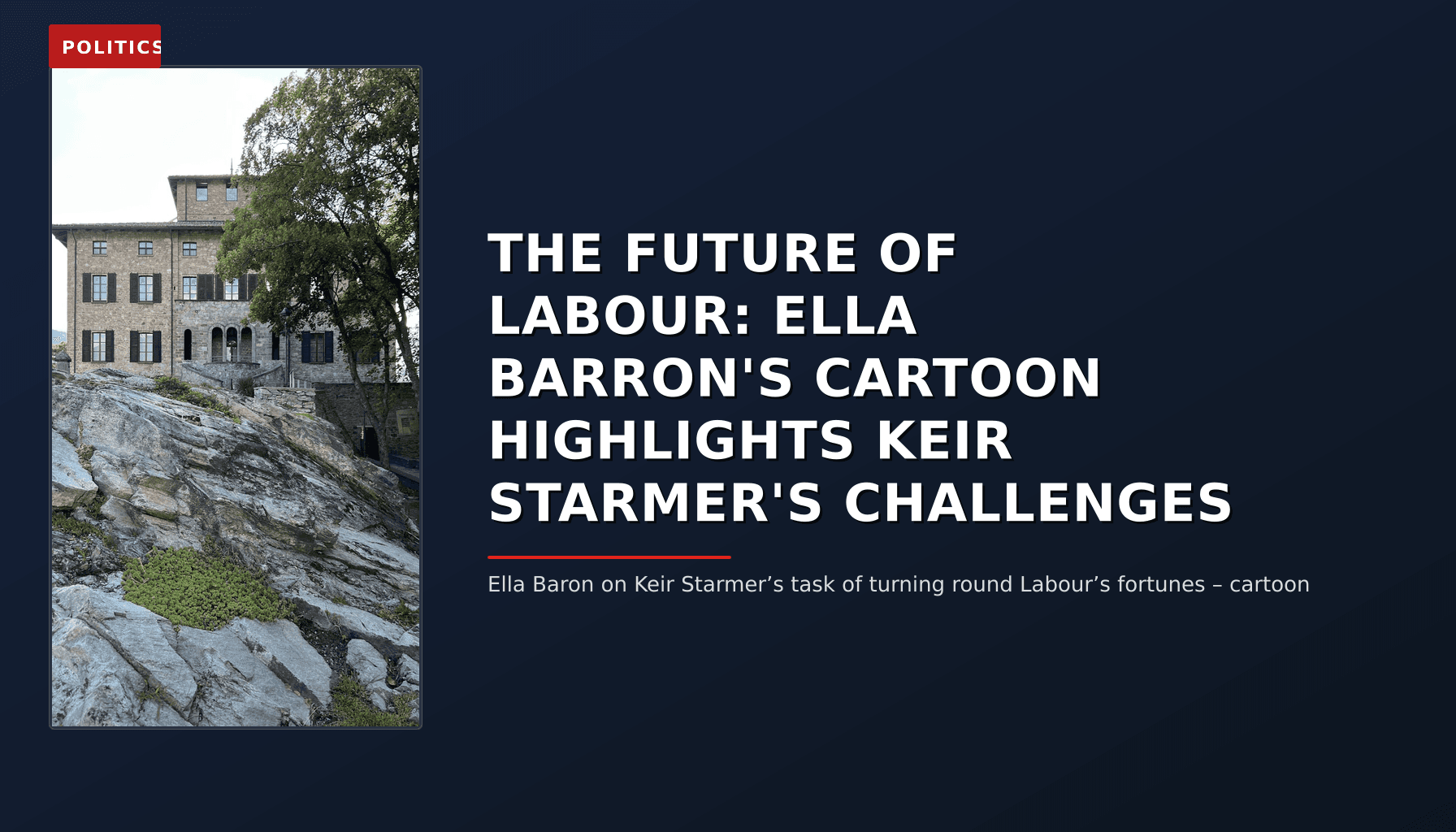 POLITICS

THE FUTURE OF LABOUR: ELLA BARRON'S CARTOON HIGHLIGHTS KEIR STARMER'S CHALLENGES

Ella Baron on Keir Starmer’s task of turning round Labour’s fortunes – cartoon